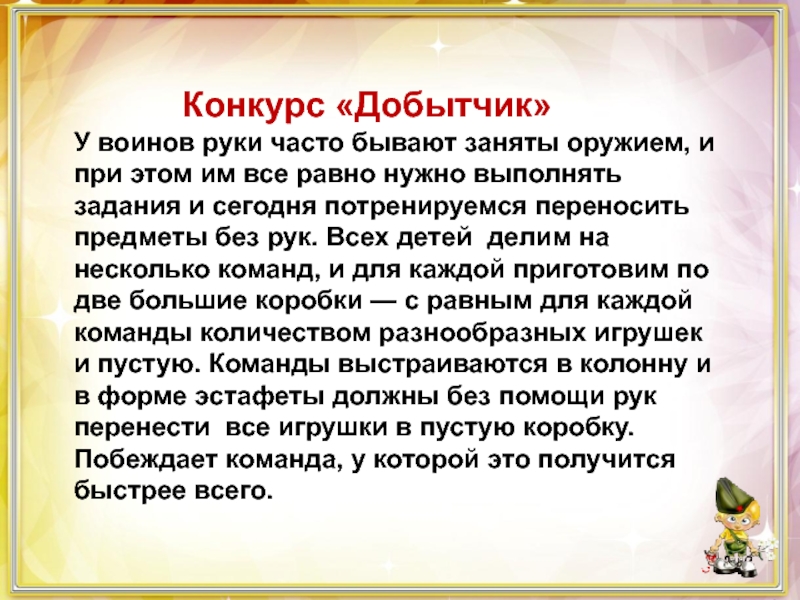 Конкурс «Добытчик»

У воинов руки часто бывают заняты оружием, и при этом им все равно нужно выполнять задания и сегодня потренируемся переносить предметы без рук. Всех детей делим на несколько команд, и для каждой приготовим по две большие коробки — с равным для каждой команды количеством разнообразных игрушек и пустую. Команды выстраиваются в колонну и в форме эстафеты должны без помощи рук перенести все игрушки в пустую коробку. Побеждает команда, у которой это получится быстрее всего.